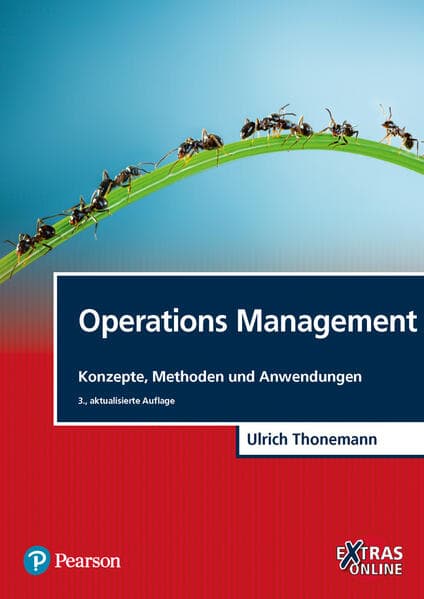 Operations Management

Konzepte, Methoden und Anwendungen

3., aktualisierte Auflage

Ulrich Thonemann

Pearson

EXTRAS ONLINE